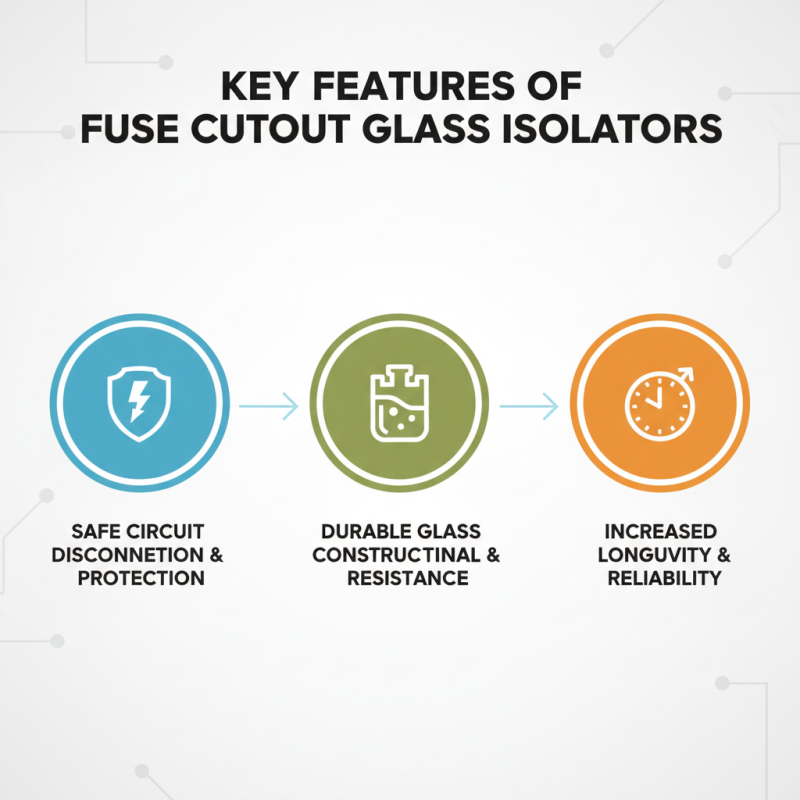 KEY FEATURES OF
FUSE CUTOUT GLASS ISOLATORS

SAFE CIRCUIT DISCONNETION & PROTECTION

DURABLE GLASS CONSTRUCTINAL & RESISTANCE

INCREASED LONGUVITY & RELIABILITY